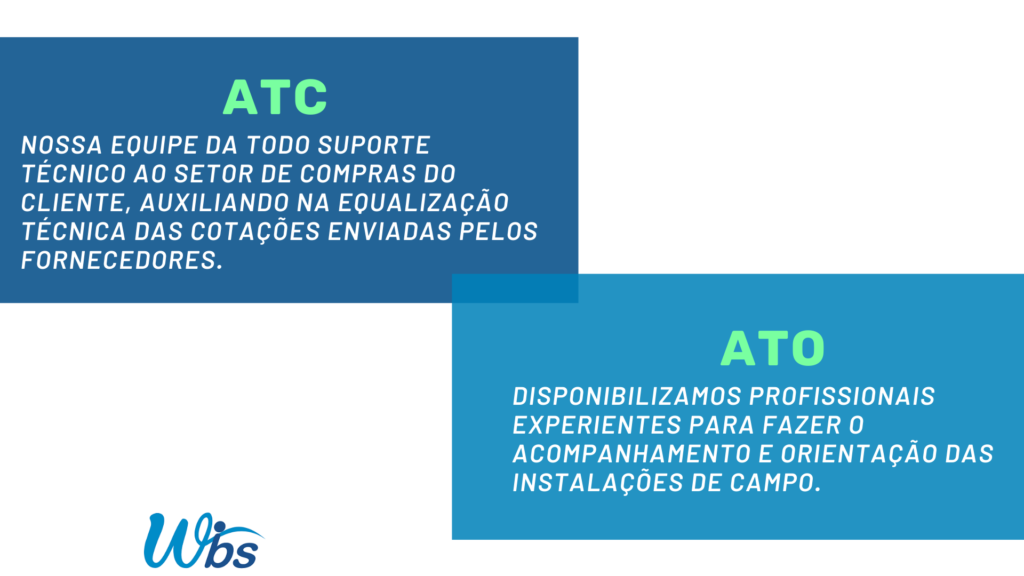 ATC

NOSSA EQUIPE DA TODO SUPORTE TÉCNICO AO SETOR DE COMPRAS DO CLIENTE, AUXILIANDO NA EQUALIZAÇÃO TÉCNICA DAS COTAÇÕES ENVIADAS PELOS FORNECEDORES.

ATO

DISPONIBILIZAMOS PROFISSIONAIS EXPERIENTES PARA FAZER O ACOMPANHAMENTO E ORIENTAÇÃO DAS INSTALAÇÕES DE CAMPO.

Wbs